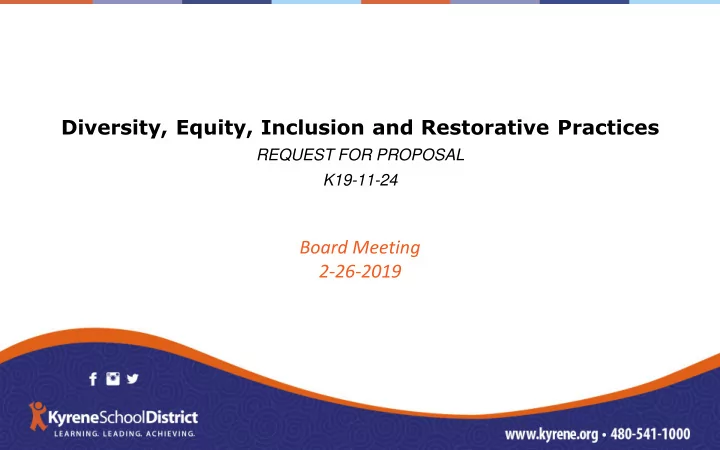 Diversity, Equity, Inclusion and Restorative Practices
REQUEST FOR PROPOSAL
K19-11-24

Board Meeting
2-26-2019

KyreneSchoolDistrict
LEARNING. LEADING. ACHIEVING.

www.kyrene.org • 480-541-1000